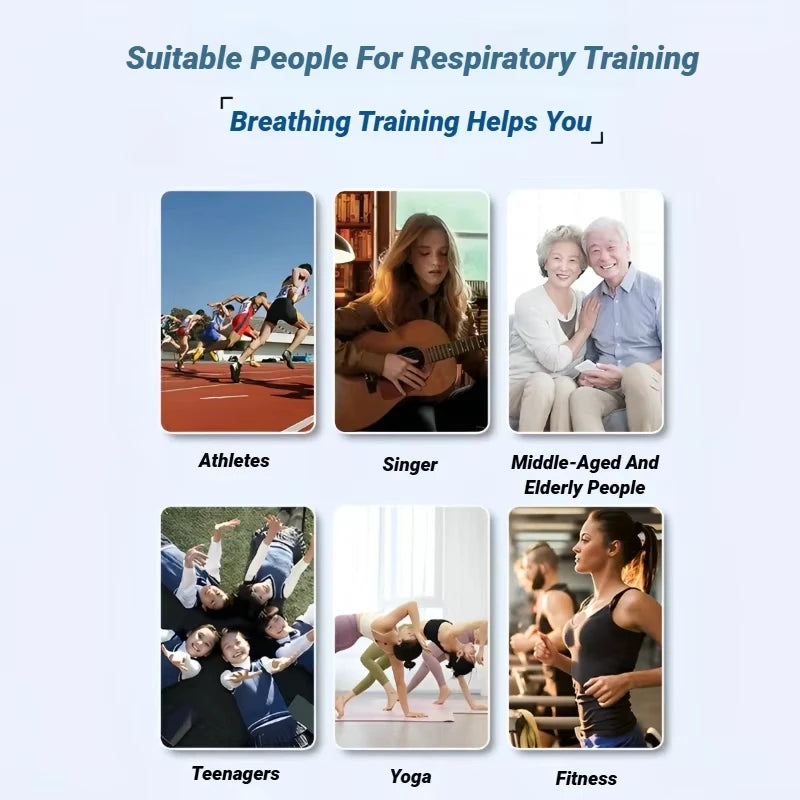 Suitable People For Respiratory Training

「Breathing Training Helps You」

Athletes

Singer

Middle-Aged And Elderly People

Teenagers

Yoga

Fitness